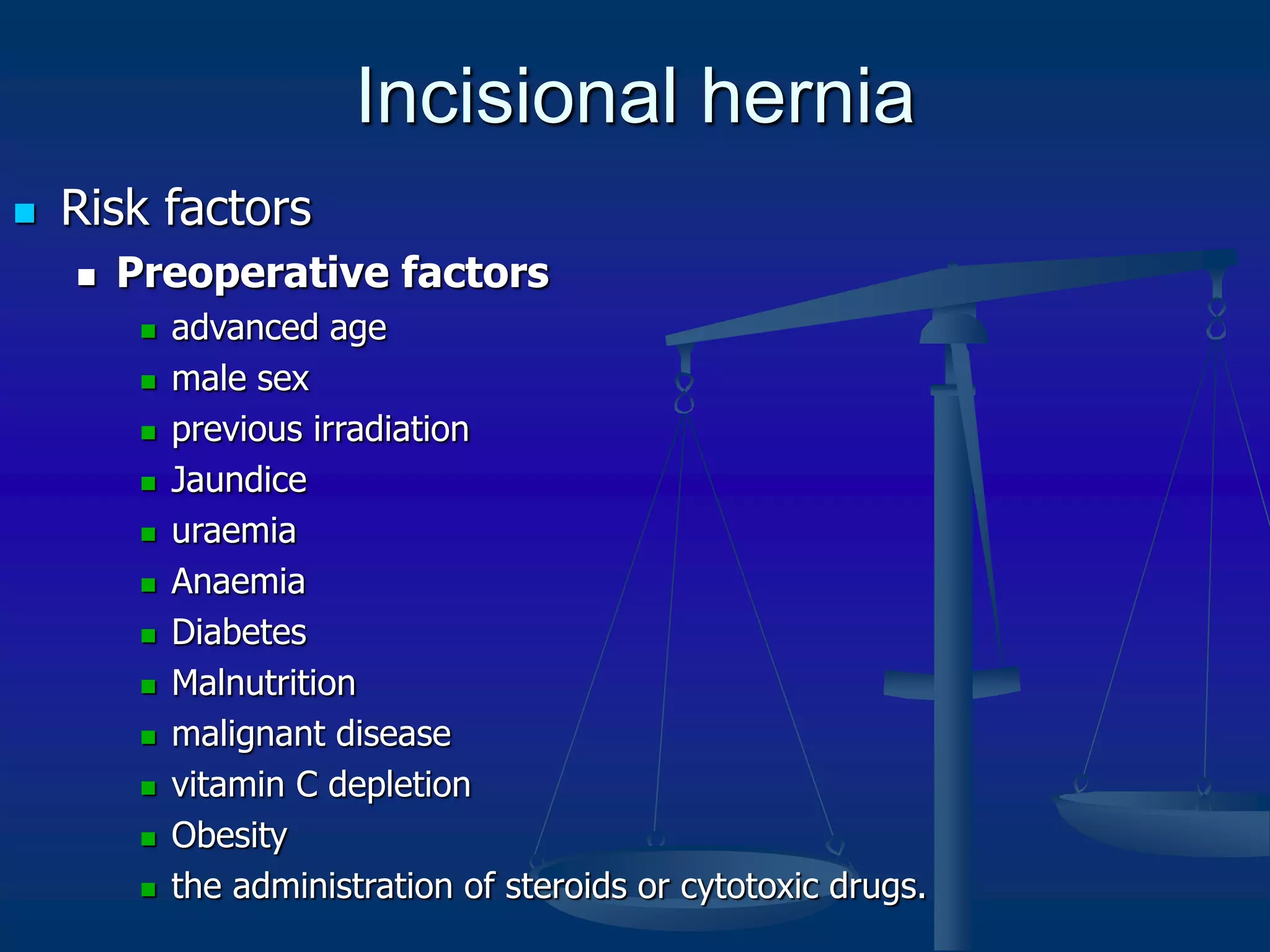 Incisional hernia

Risk factors

Preoperative factors

advanced age

male sex

previous irradiation

Jaundice

uraemia

Anaemia

Diabetes

Malnutrition

malignant disease

vitamin C depletion

Obesity

the administration of steroids or cytotoxic drugs.